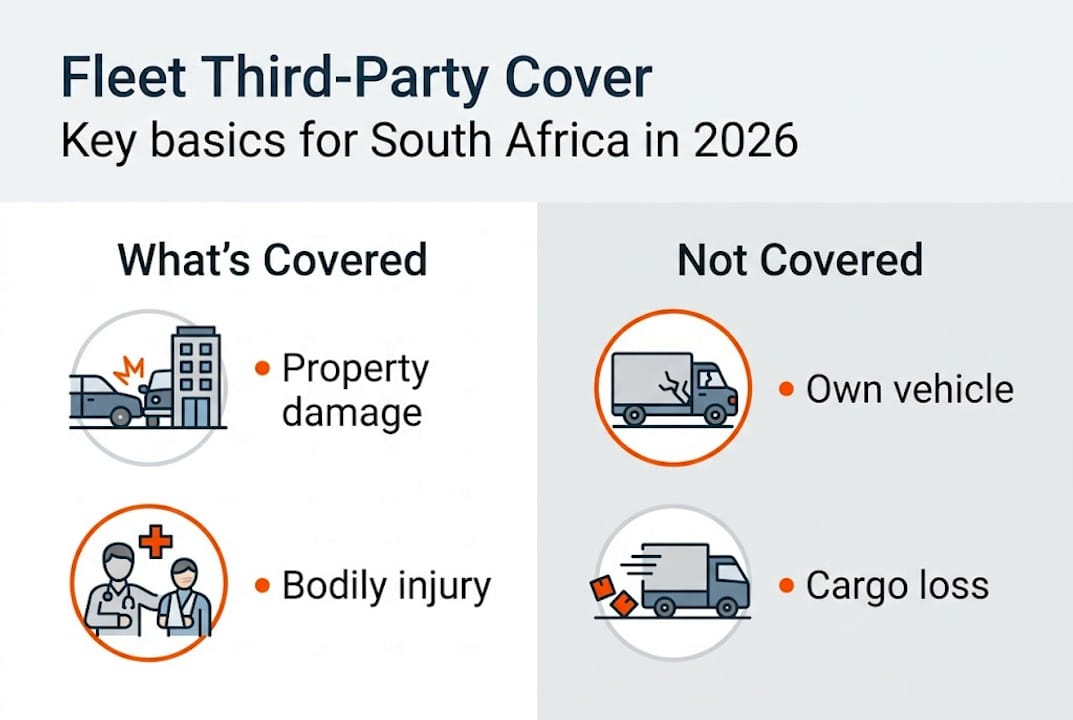 Fleet Third-Party Cover
Key basics for South Africa in 2026

What's Covered

• Property damage

• Bodily injury

Not Covered

• Own vehicle

• Cargo loss